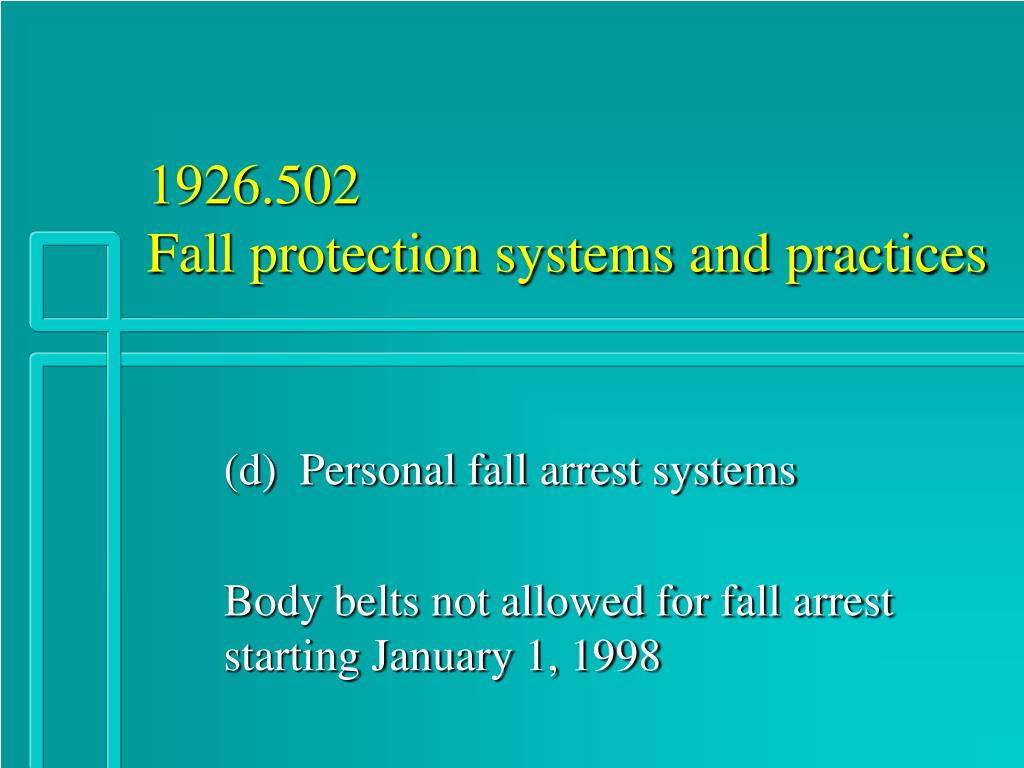 1926.502
Fall protection systems and practices

(d) Personal fall arrest systems

Body belts not allowed for fall arrest starting January 1, 1998